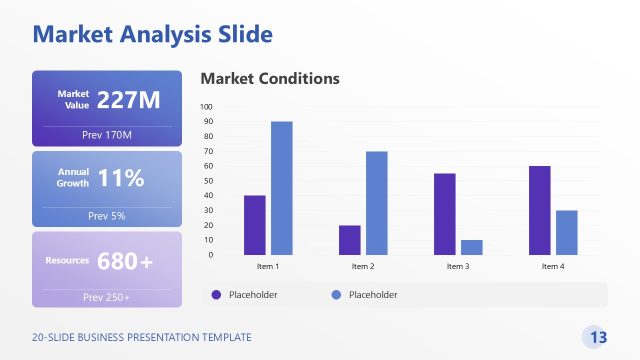 Market Analysis Slide

Market Value 227M
Prev 170M

Annual Growth 11%
Prev 5%

Resources 680+
Prev 250+

Market Conditions

100
90
80
70
60
50
40
30
20
10
0

Item 1
Item 2
Item 3
Item 4

Placeholder
Placeholder

20-SLIDE BUSINESS PRESENTATION TEMPLATE

13